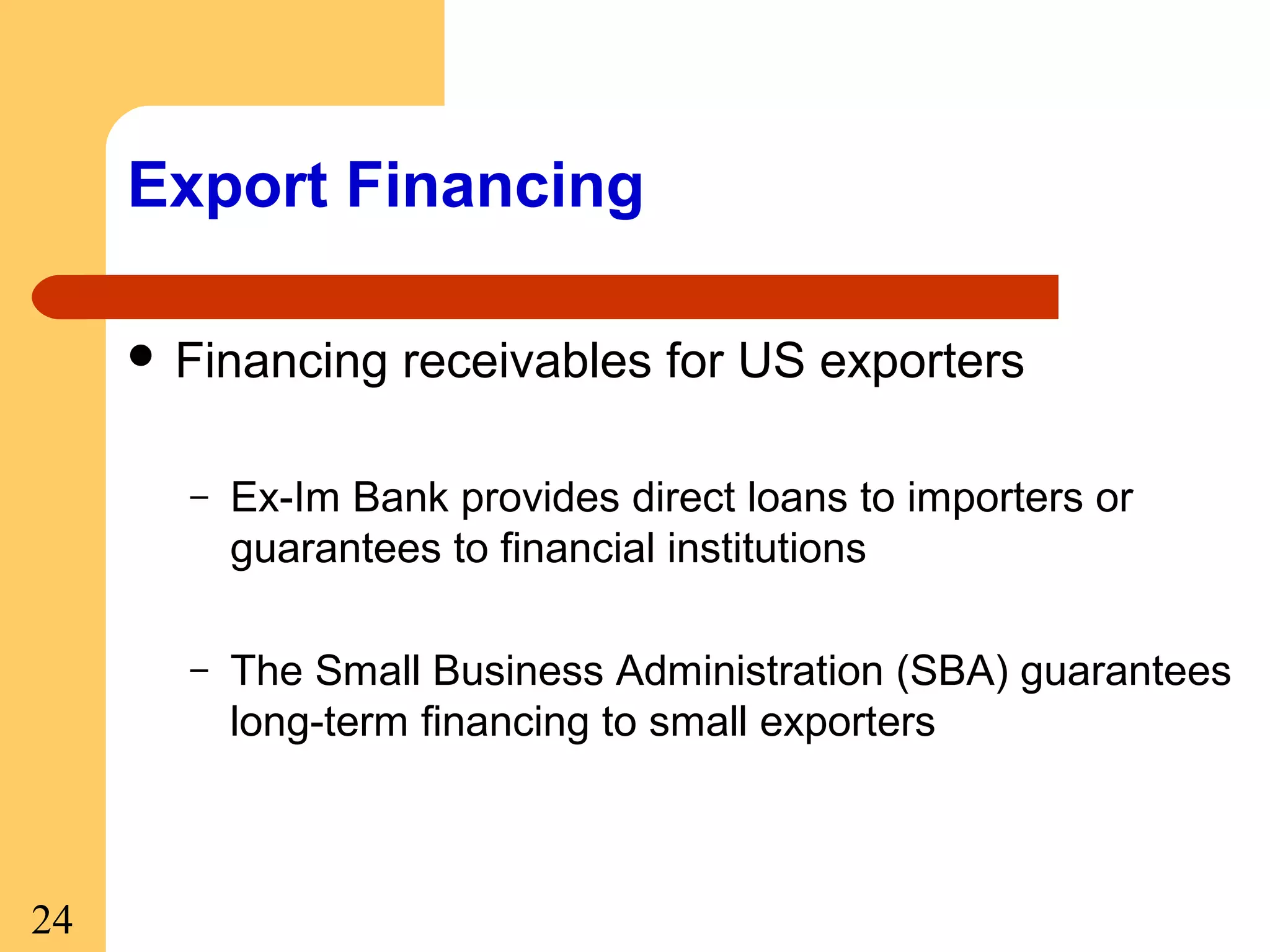 Export Financing

• Financing receivables for US exporters

– Ex-Im Bank provides direct loans to importers or guarantees to financial institutions

– The Small Business Administration (SBA) guarantees long-term financing to small exporters

24